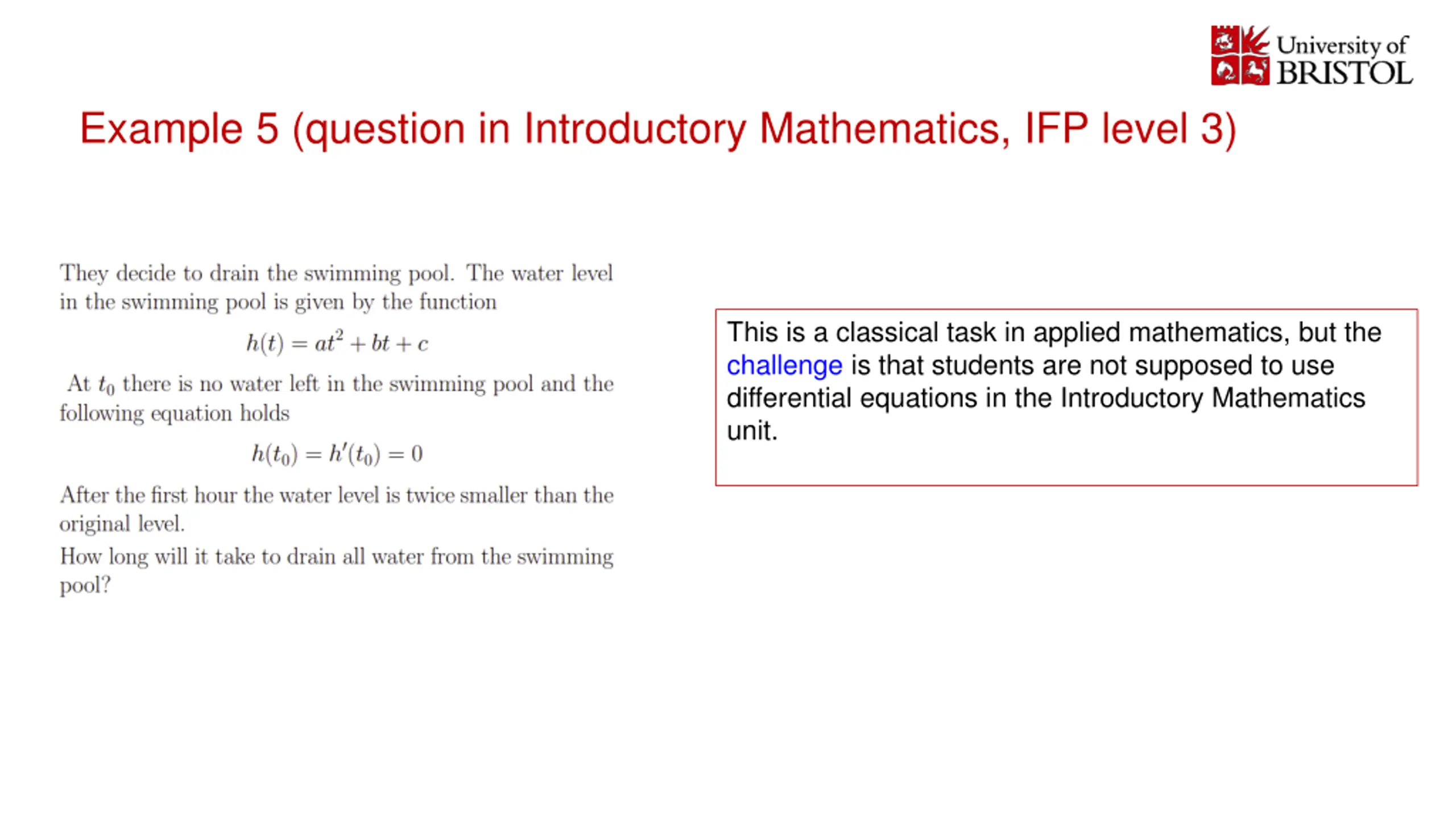 University of
BRISTOL

Example 5 (question in Introductory Mathematics, IFP level 3)

They decide to drain the swimming pool. The water level in the swimming pool is given by the function

$h(t) = at^2 + bt + c$

At $t_0$ there is no water left in the swimming pool and the following equation holds

$h(t_0) = h'(t_0) = 0$

After the first hour the water level is twice smaller than the original level.

How long will it take to drain all water from the swimming pool?

This is a classical task in applied mathematics, but the challenge is that students are not supposed to use differential equations in the Introductory Mathematics unit.